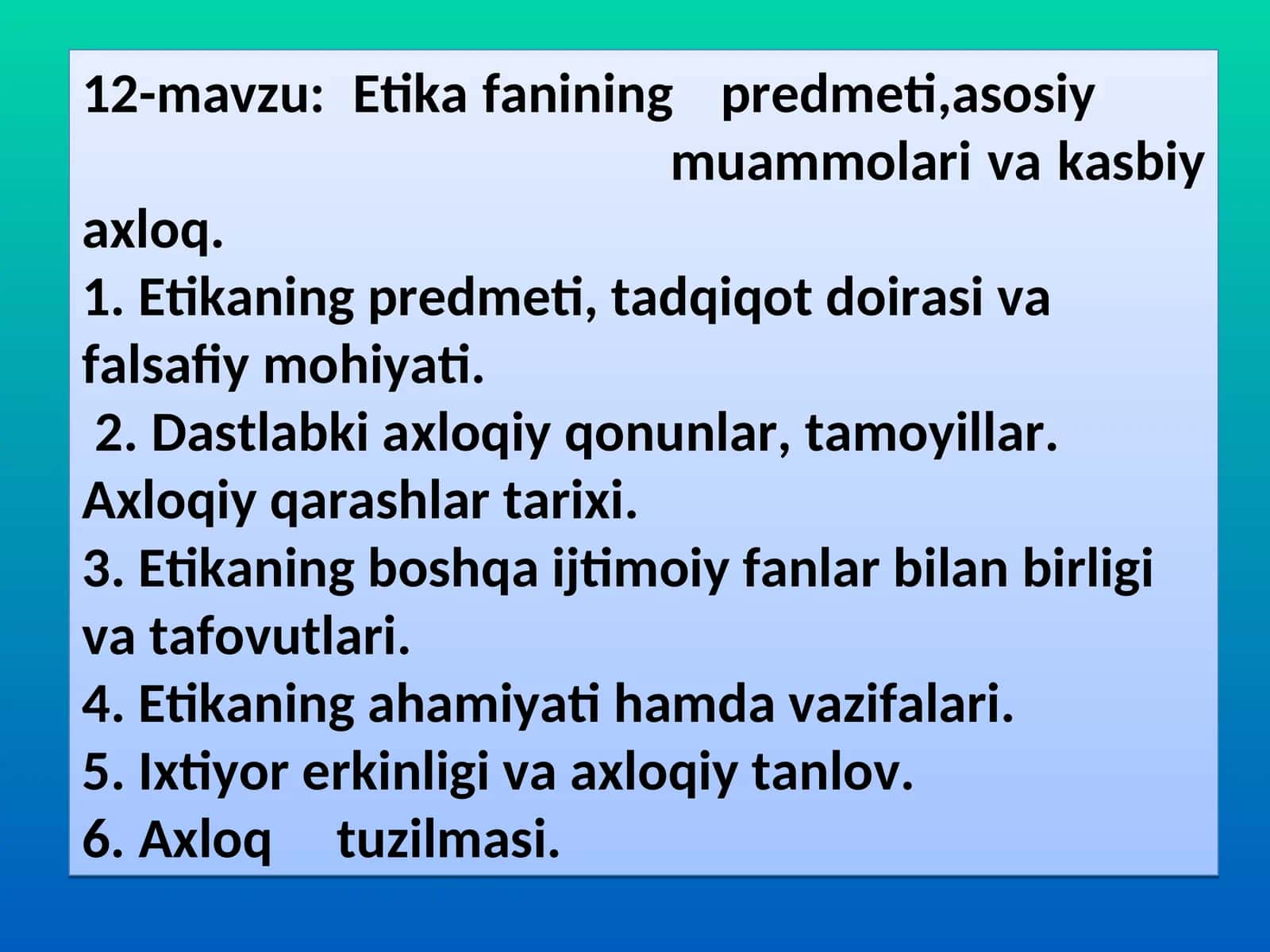 12-mavzu: Etika fanining predmeti,asosiy muammolari va kasbiy axloq.
1. Etikaning predmeti, tadqiqot doirasi va falsafiy mohiyati.
2. Dastlabki axloqiy qonunlar, tamoyillar. Axloqiy qarashlar tarixi.
3. Etikaning boshqa ijtimoiy fanlar bilan birligi va tafovutlari.
4. Etikaning ahamiyati hamda vazifalari.
5. Ixtiyor erkinligi va axloqiy tanlov.
6. Axloq tuzilmasi.